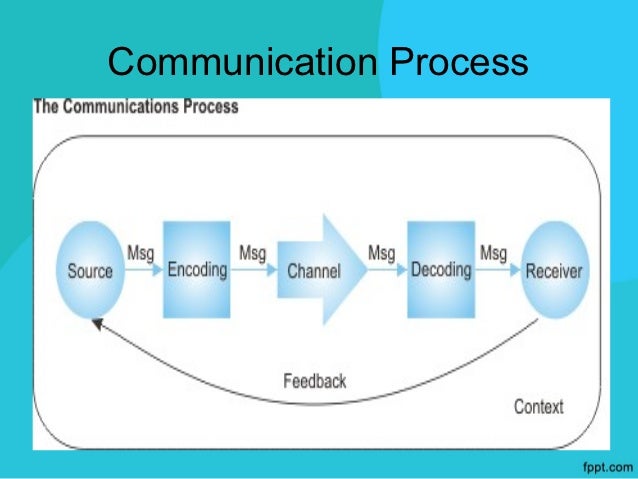 Communication Process

The Communications Process

Source Msg Encoding Msg Channel Msg Decoding Msg Receiver

Feedback

Context

fppt.com